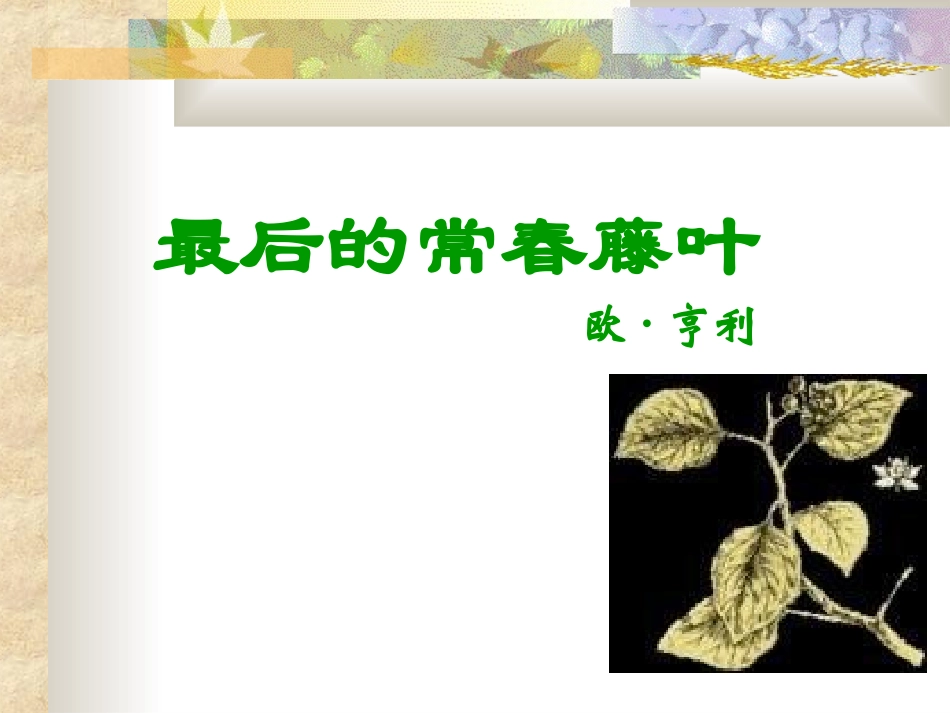 最后的常春藤叶

欧·亨利